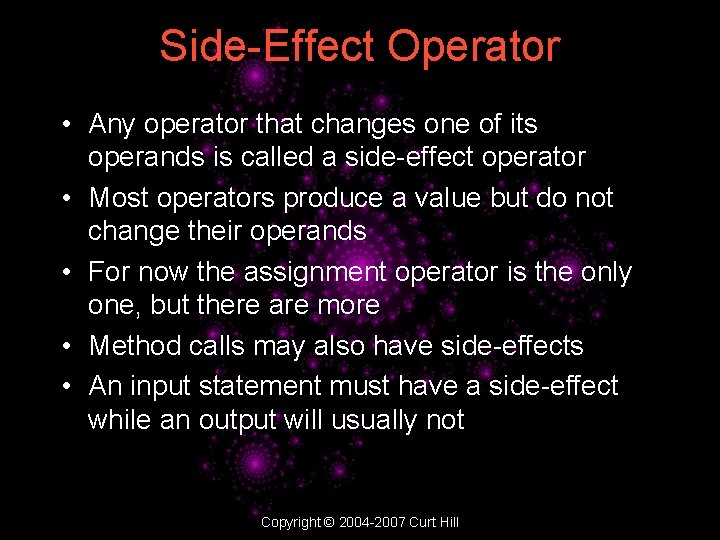 Side-Effect Operator

• Any operator that changes one of its operands is called a side-effect operator
• Most operators produce a value but do not change their operands
• For now the assignment operator is the only one, but there are more
• Method calls may also have side-effects
• An input statement must have a side-effect while an output will usually not

Copyright © 2004-2007 Curt Hill